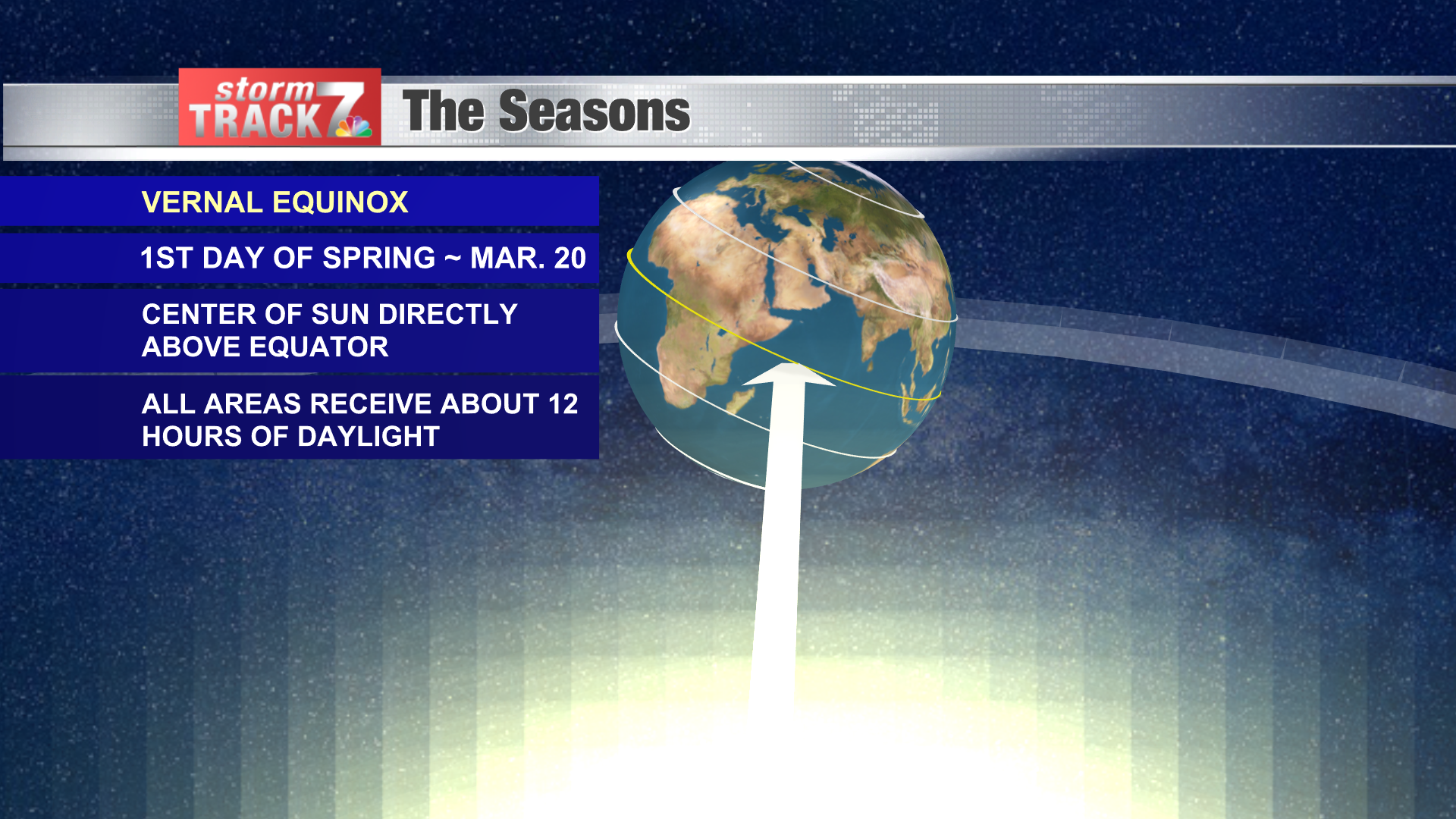 storm TRACK 7

The Seasons

VERNAL EQUINOX

1ST DAY OF SPRING ~ MAR. 20

CENTER OF SUN DIRECTLY ABOVE EQUATOR

ALL AREAS RECEIVE ABOUT 12 HOURS OF DAYLIGHT